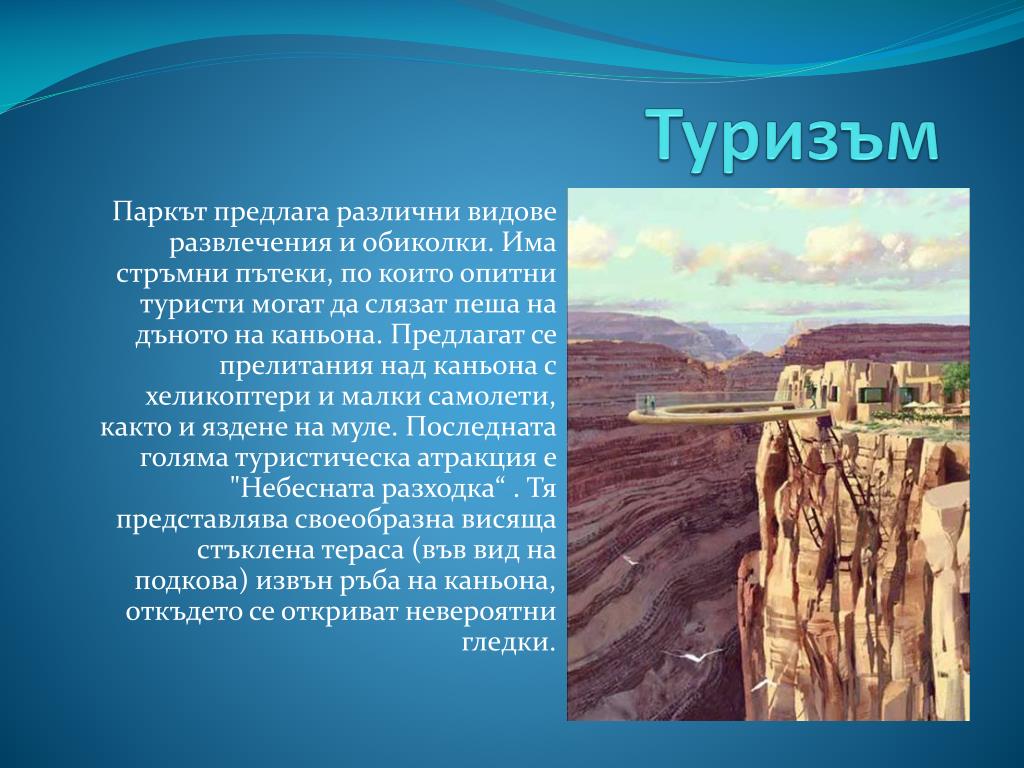 Туризъм

Паркът предлага различни видове развлечения и обиколки. Има стръмни пътеки, по които опитни туристи могат да слязат пеша на дъното на каньона. Предлагат се прелитания над каньона с хеликоптери и малки самолети, както и яздене на муле. Последната голяма туристическа атракция е "Небесната разходка“ . Тя представлява своеобразна висяща стъклена тераса (във вид на подкова) извън ръба на каньона, откъдето се откриват невероятни гледки.